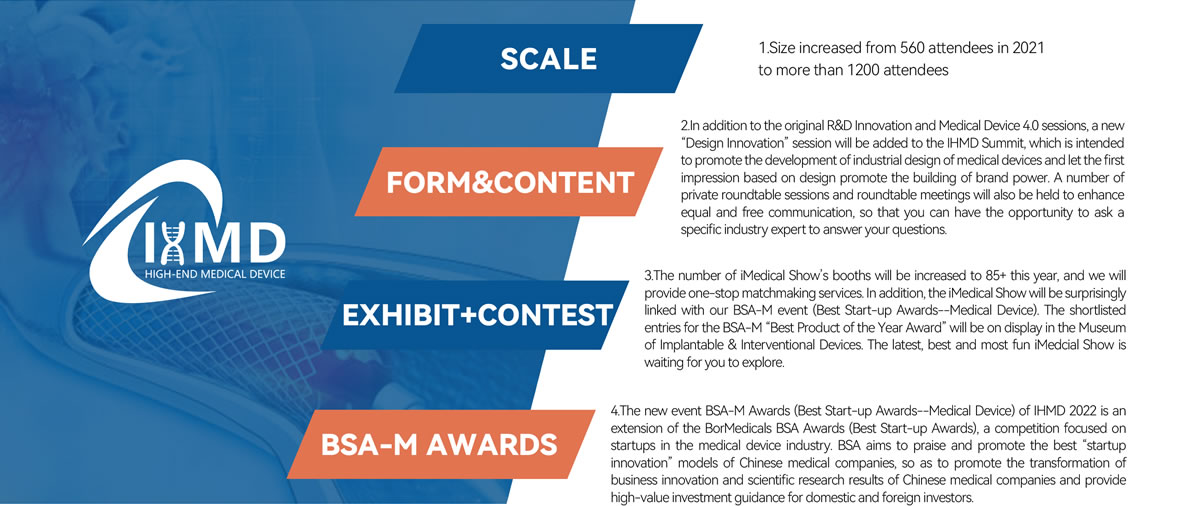 IHMD
HIGH-END MEDICAL DEVICE

SCALE

1.Size increased from 560 attendees in 2021 to more than 1200 attendees

FORM&CONTENT

2.In addition to the original R&D Innovation and Medical Device 4.0 sessions, a new "Design Innovation" session will be added to the IHMD Summit, which is intended to promote the development of industrial design of medical devices and let the first impression based on design promote the building of brand power. A number of private roundtable sessions and roundtable meetings will also be held to enhance equal and free communication, so that you can have the opportunity to ask a specific industry expert to answer your questions.

EXHIBIT+CONTEST

3.The number of iMedical Show's booths will be increased to 85+ this year, and we will provide one-stop matchmaking services. In addition, the iMedical Show will be surprisingly linked with our BSA-M event (Best Start-up Awards--Medical Device). The shortlisted entries for the BSA-M "Best Product of the Year Award" will be on display in the Museum of Implantable & Interventional Devices. The latest, best and most fun iMedcial Show is waiting for you to explore.

BSA-M AWARDS

4.The new event BSA-M Awards (Best Start-up Awards--Medical Device) of IHMD 2022 is an extension of the BorMedicals BSA Awards (Best Start-up Awards), a competition focused on startups in the medical device industry. BSA aims to praise and promote the best "startup innovation" models of Chinese medical companies, so as to promote the transformation of business innovation and scientific research results of Chinese medical companies and provide high-value investment guidance for domestic and foreign investors.